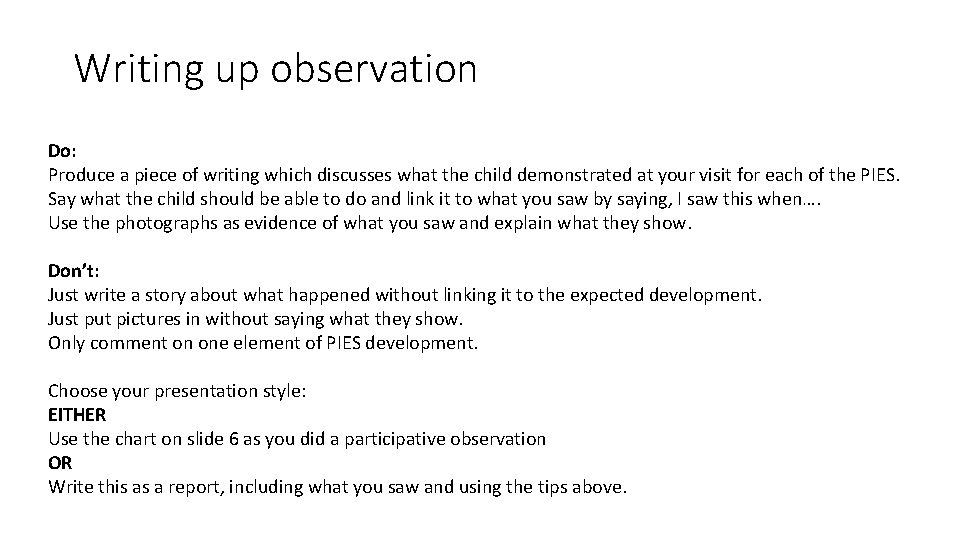 Writing up observation

Do:
Produce a piece of writing which discusses what the child demonstrated at your visit for each of the PIES.
Say what the child should be able to do and link it to what you saw by saying, I saw this when….
Use the photographs as evidence of what you saw and explain what they show.

Don't:
Just write a story about what happened without linking it to the expected development.
Just put pictures in without saying what they show.
Only comment on one element of PIES development.

Choose your presentation style:
EITHER
Use the chart on slide 6 as you did a participative observation
OR
Write this as a report, including what you saw and using the tips above.